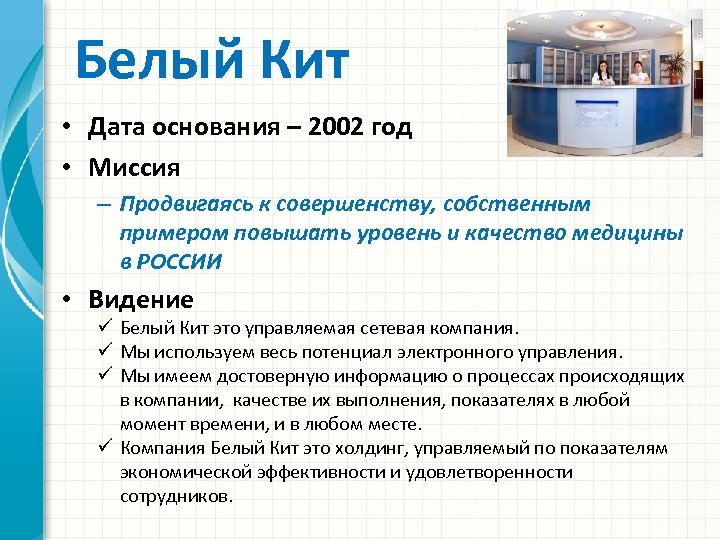 Белый Кит

• Дата основания – 2002 год

• Миссия

– Продвигаясь к совершенству, собственным примером повышать уровень и качество медицины в РОССИИ

• Видение

✓ Белый Кит это управляемая сетевая компания.

✓ Мы используем весь потенциал электронного управления.

✓ Мы имеем достоверную информацию о процессах происходящих в компании, качестве их выполнения, показателях в любой момент времени, и в любом месте.

✓ Компания Белый Кит это холдинг, управляемый по показателям экономической эффективности и удовлетворенности сотрудников.